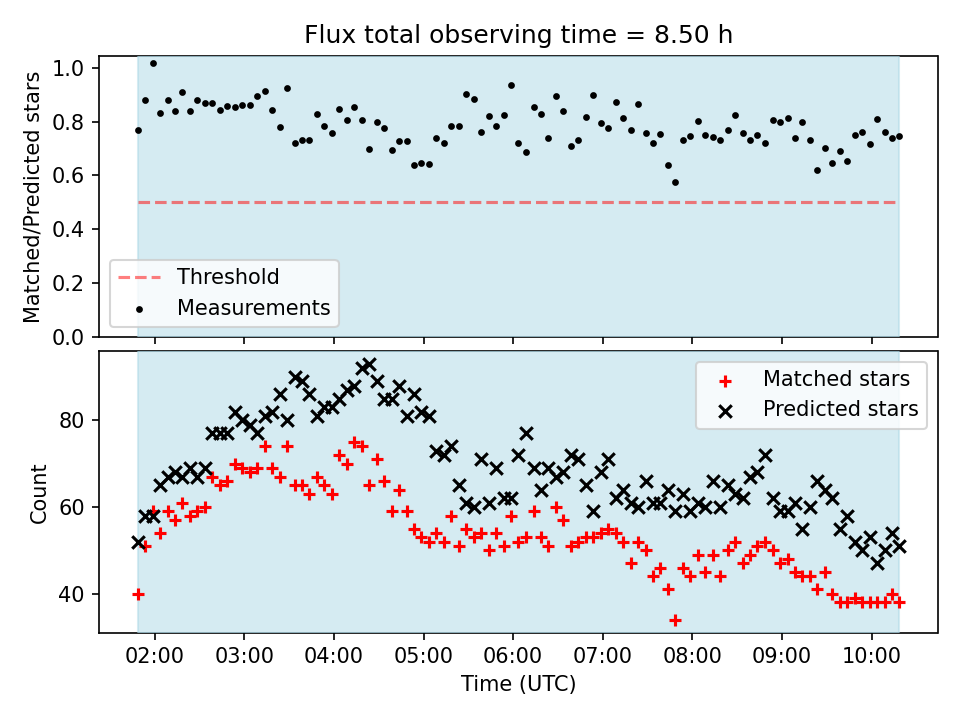 Flux total observing time = 8.50 h

Matched/Predicted stars

1.0
0.8
0.6
0.4
0.2
0.0

Threshold
Measurements

Count

80
60
40

Matched stars
Predicted stars

02:00 03:00 04:00 05:00 06:00 07:00 08:00 09:00 10:00
Time (UTC)